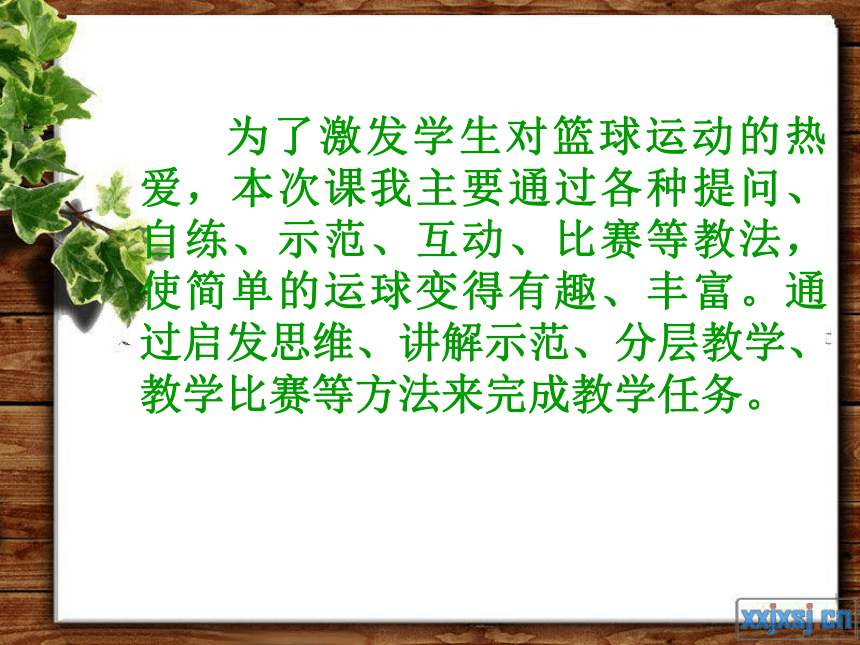 为了激发学生对篮球运动的热爱，本次课我主要通过各种提问、自练、示范、互动、比赛等教法，使简单的运球变得有趣、丰富。通过启发思维、讲解示范、分层教学、教学比赛等方法来完成教学任务。

xxjxsj.cn